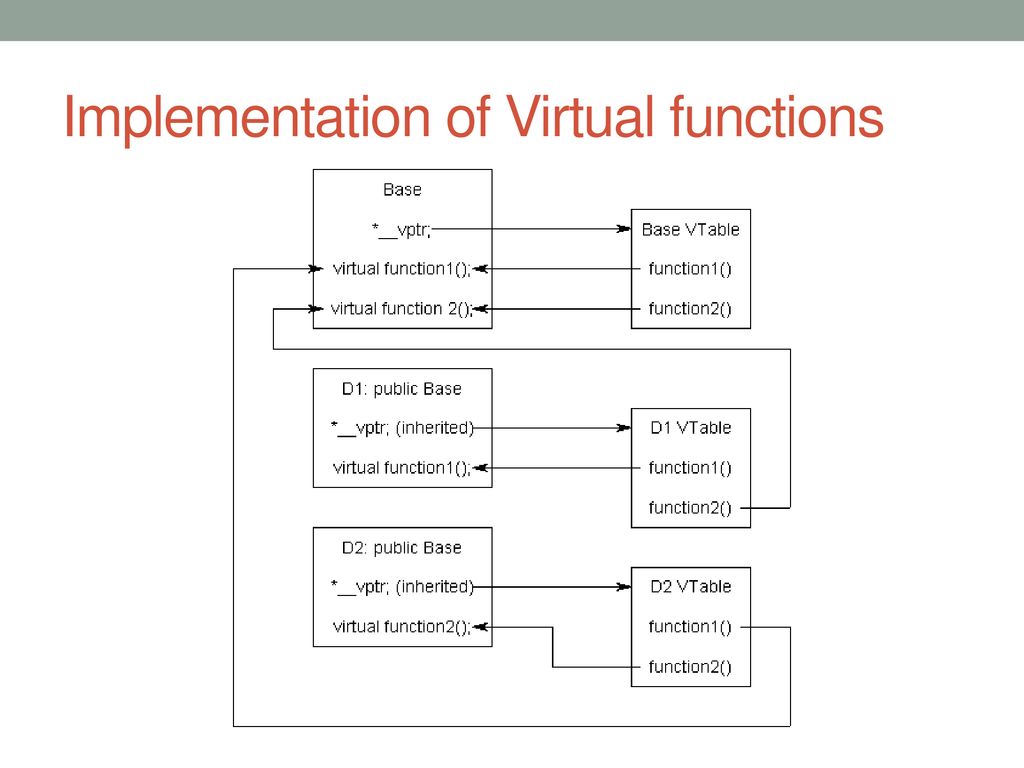 Implementation of Virtual functions

Base

*__vptr;

virtual function1();

virtual function 2();

Base VTable

function1()

function2()

D1: public Base

*__vptr; (inherited)

virtual function1();

D1 VTable

function1()

function2()

D2: public Base

*__vptr; (inherited)

virtual function2();

D2 VTable

function1()

function2()